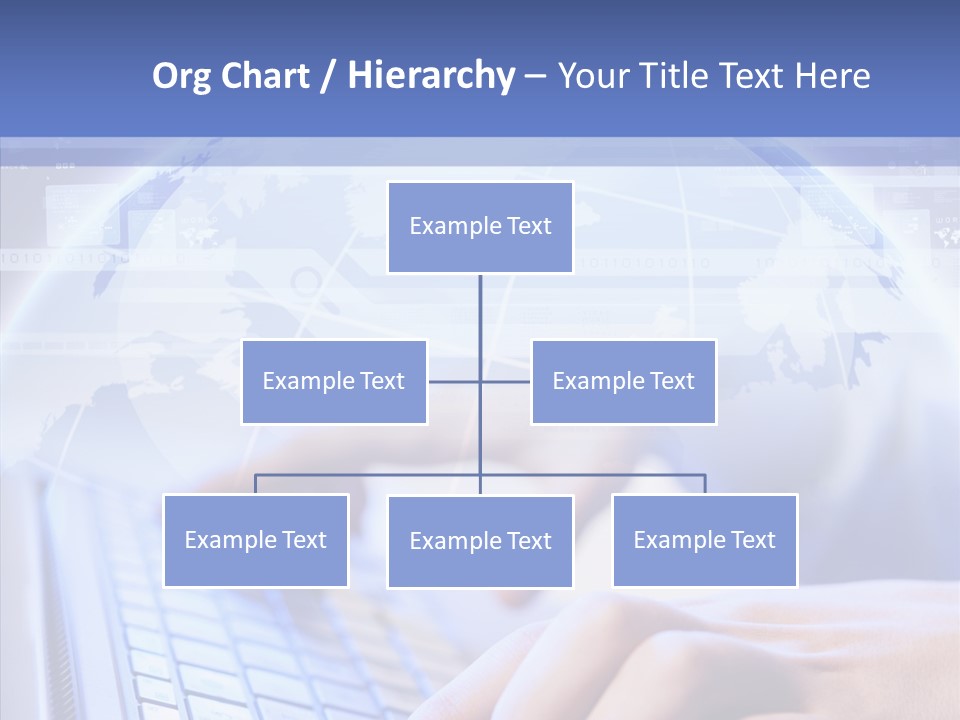 Org Chart / Hierarchy – Your Title Text Here

Example Text

Example Text

Example Text

Example Text

Example Text

Example Text